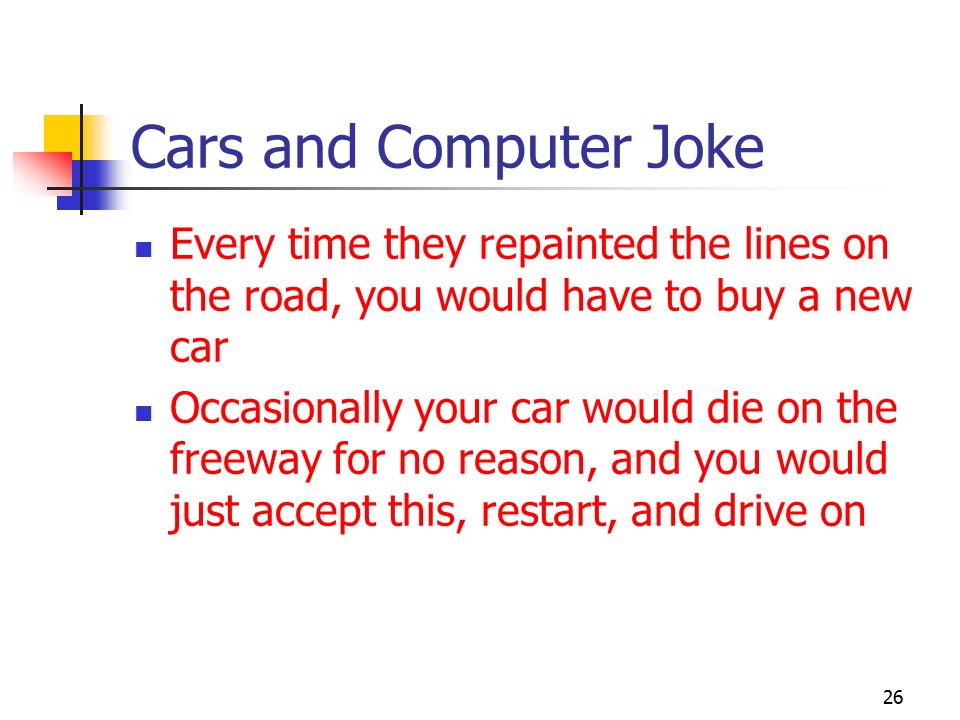 Cars and Computer Joke

- Every time they repainted the lines on the road, you would have to buy a new car
- Occasionally your car would die on the freeway for no reason, and you would just accept this, restart, and drive on

26